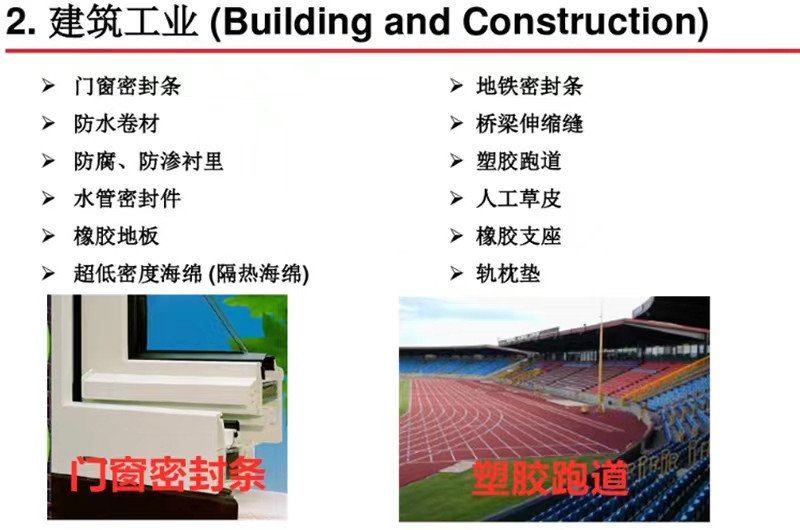 2. 建筑工业 (Building and Construction)

➢ 门窗密封条
➢ 防水卷材
➢ 防腐、防渗衬里
➢ 水管密封件
➢ 橡胶地板
➢ 超低密度海绵 (隔热海绵)

➢ 地铁密封条
➢ 桥梁伸缩缝
➢ 塑胶跑道
➢ 人工草皮
➢ 橡胶支座
➢ 轨枕垫

门窗密封条

塑胶跑道